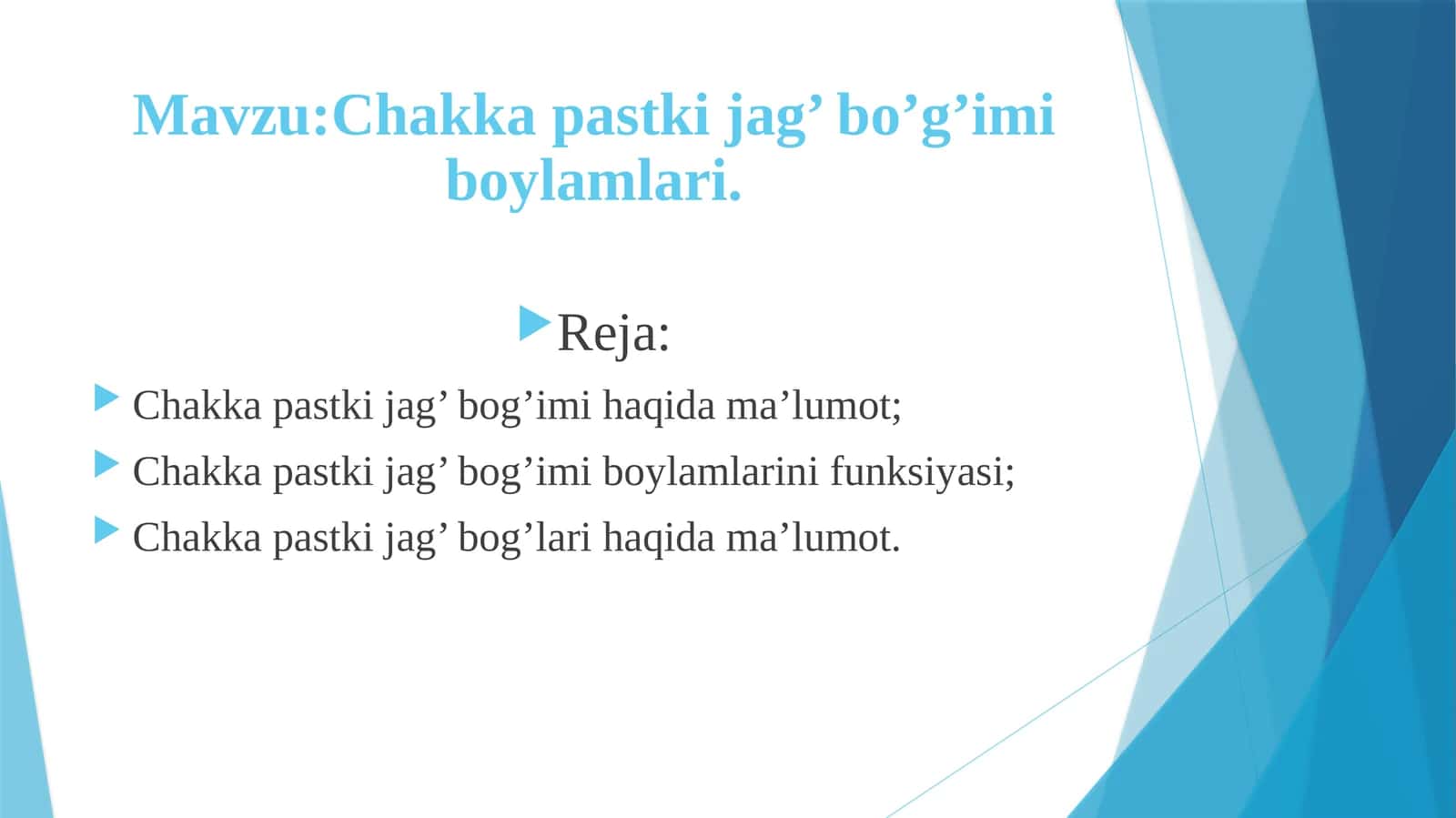 Mavzu:Chakka pastki jag’ bo’g’imi boylamlari.

Reja:

Chakka pastki jag’ bog’imi haqida ma’lumot;

Chakka pastki jag’ bog’imi boylamlarini funksiyasi;

Chakka pastki jag’ bog’lari haqida ma’lumot.